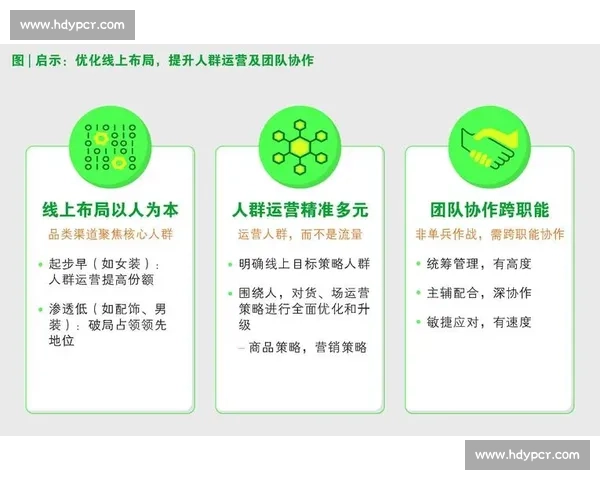 www.hdypcr.com

图 | 启示：优化线上布局，提升人群运营及团队协作

线上布局以人为本

品类渠道聚焦核心人群

• 起步早（如女装）：人群运营提高份额

• 渗透低（如配饰、男装）：破局占领领先地位

人群运营精准多元

运营人群，而不是流量

• 明确线上目标策略人群

• 围绕人，对货、场运营策略进行全面优化和升级

– 商品策略，营销策略

团队协作跨职能

非单兵作战，需跨职能协作

• 统筹管理，有高度

• 主辅配合，深协作

• 敏捷应对，有速度

www.hdypcr.com